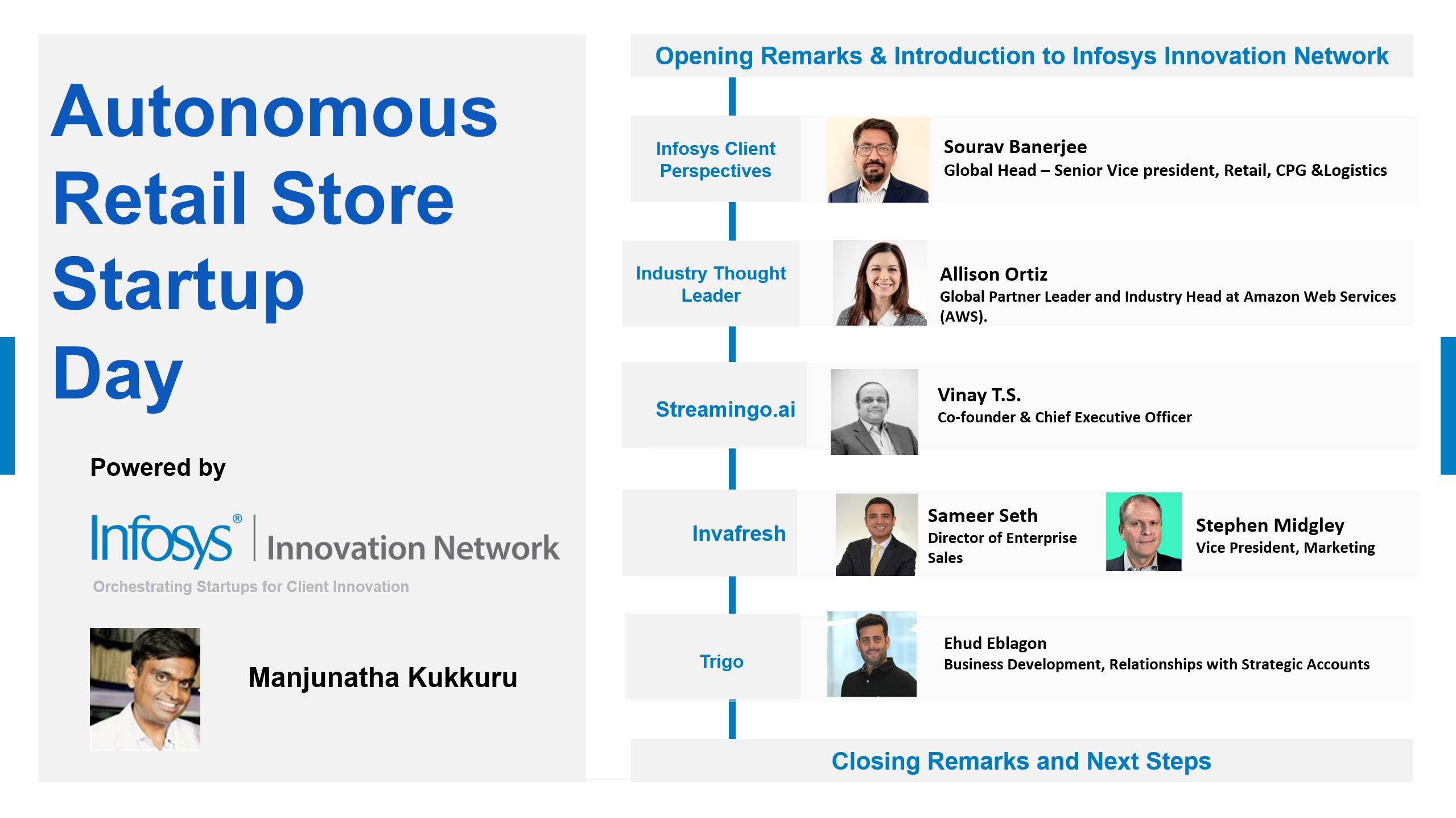 Autonomous Retail Store Startup Day

Powered by

Infosys® | Innovation Network

Orchestrating Startups for Client Innovation

Manjunatha Kukkuru

Opening Remarks & Introduction to Infosys Innovation Network

Infosys Client Perspectives

Sourav Banerjee
Global Head – Senior Vice president, Retail, CPG &Logistics

Industry Thought Leader

Allison Ortiz
Global Partner Leader and Industry Head at Amazon Web Services (AWS).

Streamingo.ai

Vinay T.S.
Co-founder & Chief Executive Officer

Invafresh

Sameer Seth
Director of Enterprise Sales

Stephen Midgley
Vice President, Marketing

Trigo

Ehud Eblagon
Business Development, Relationships with Strategic Accounts

Closing Remarks and Next Steps